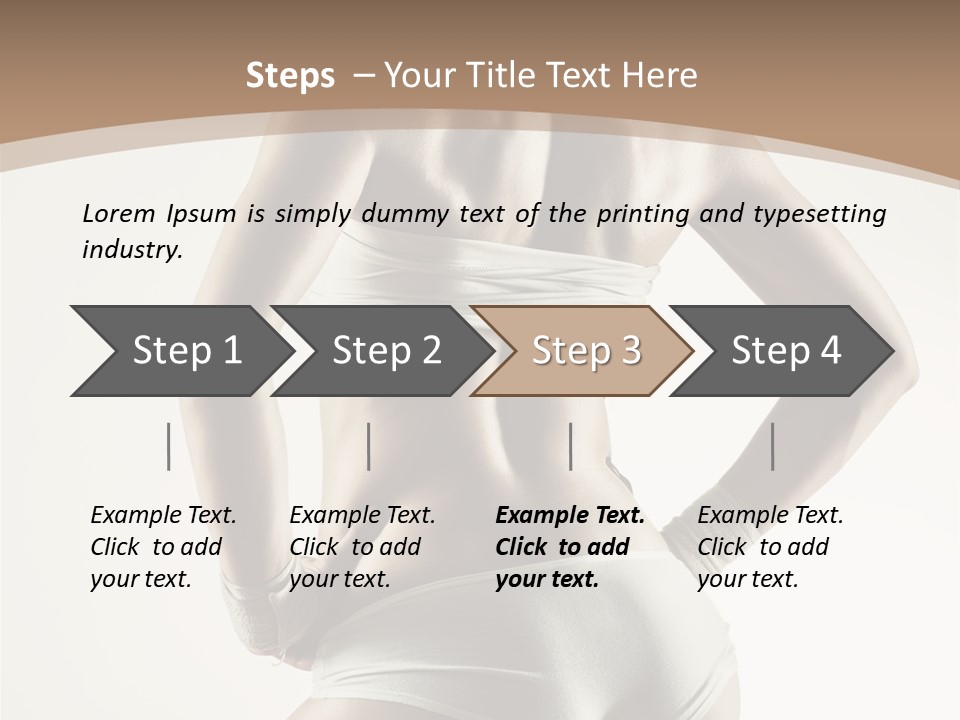 Steps – Your Title Text Here

Lorem Ipsum is simply dummy text of the printing and typesetting industry.

Step 1

Step 2

Step 3

Step 4

Example Text. Click to add your text.

Example Text. Click to add your text.

Example Text. Click to add your text.

Example Text. Click to add your text.